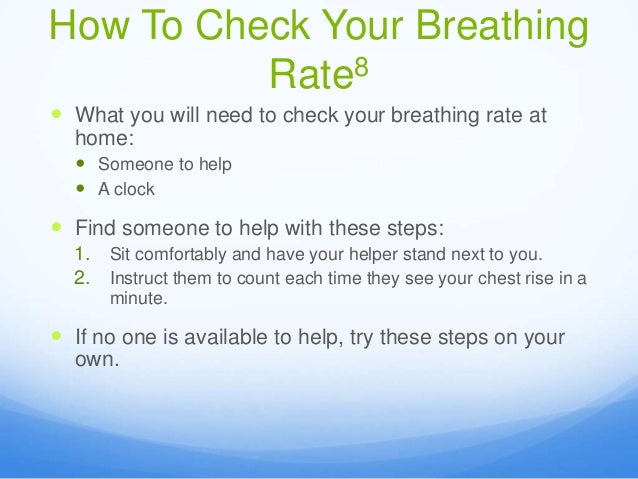 How To Check Your Breathing Rate$^8$

- What you will need to check your breathing rate at home:
  - Someone to help
  - A clock

- Find someone to help with these steps:
  1. Sit comfortably and have your helper stand next to you.
  2. Instruct them to count each time they see your chest rise in a minute.

- If no one is available to help, try these steps on your own.